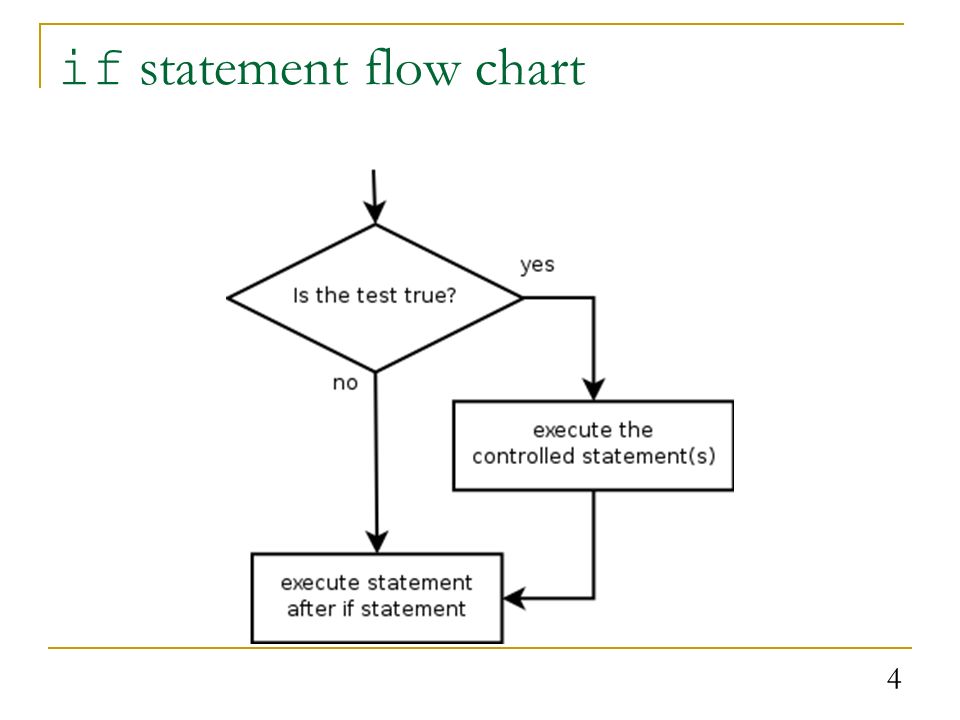 if statement flow chart

Is the test true?

yes

no

execute the controlled statement(s)

execute statement after if statement

4